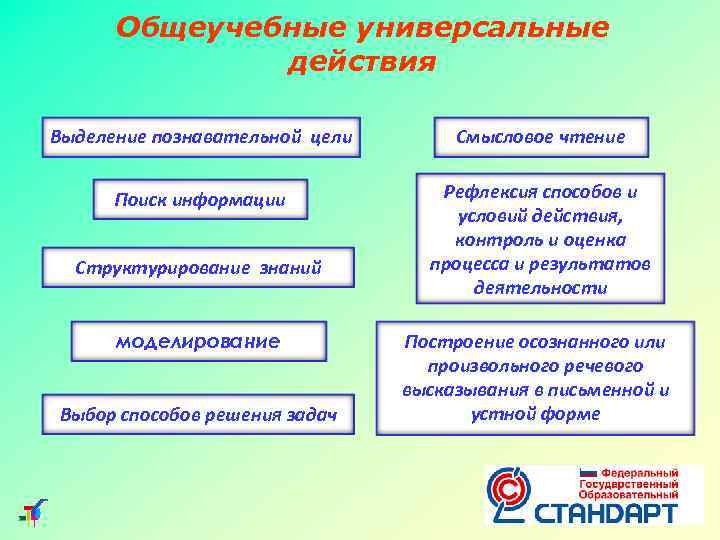 Общеучебные универсальные действия

Выделение познавательной цели

Поиск информации

Структурирование знаний

моделирование

Выбор способов решения задач

Смысловое чтение

Рефлексия способов и условий действия, контроль и оценка процесса и результатов деятельности

Построение осознанного или произвольного речевого высказывания в письменной и устной форме

Федеральный Государственный Образовательный СТАНДАРТ